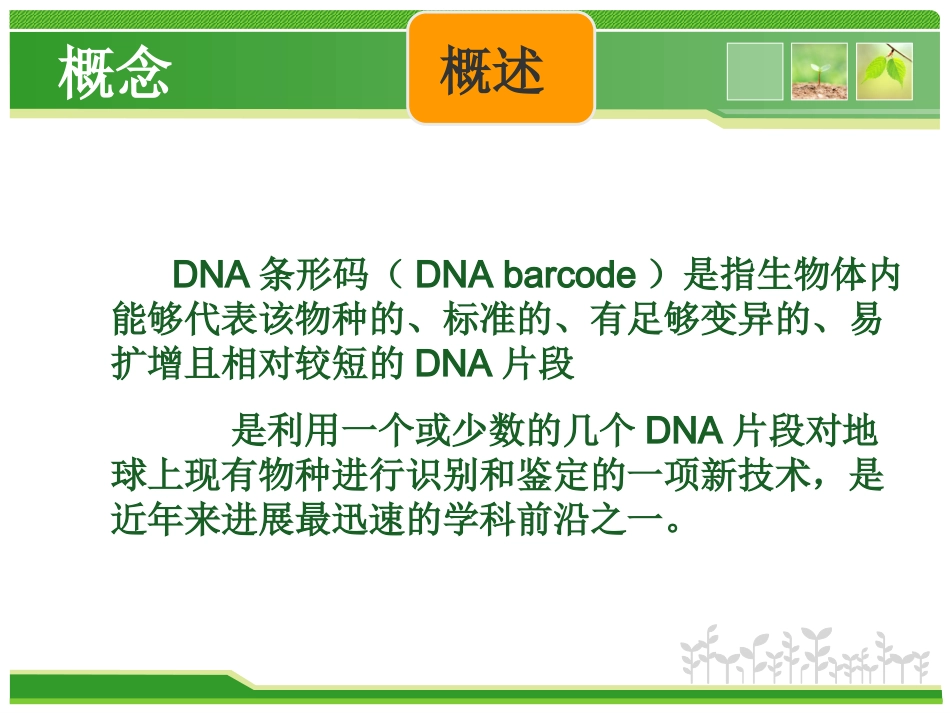 概念

概述

DNA 条形码（ DNA barcode ）是指生物体内能够代表该物种的、标准的、有足够变异的、易扩增且相对较短的 DNA 片段

是利用一个或少数的几个 DNA 片段对地球上现有物种进行识别和鉴定的一项新技术，是近年来进展最迅速的学科前沿之一。